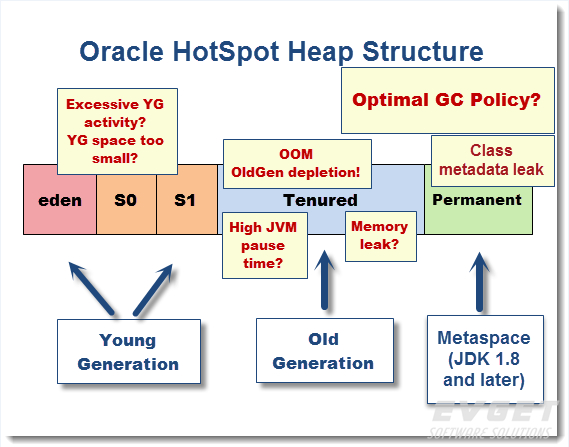 Oracle HotSpot Heap Structure

Optimal GC Policy?

Excessive YG activity? YG space too small?

OOM
OldGen depletion!

Class metadata leak

eden

S0

S1

Tenured

Permanent

High JVM pause time?

Memory leak?

Young Generation

Old Generation

Metaspace (JDK 1.8 and later)

EVGET
SOFTWARE SOLUTIONS